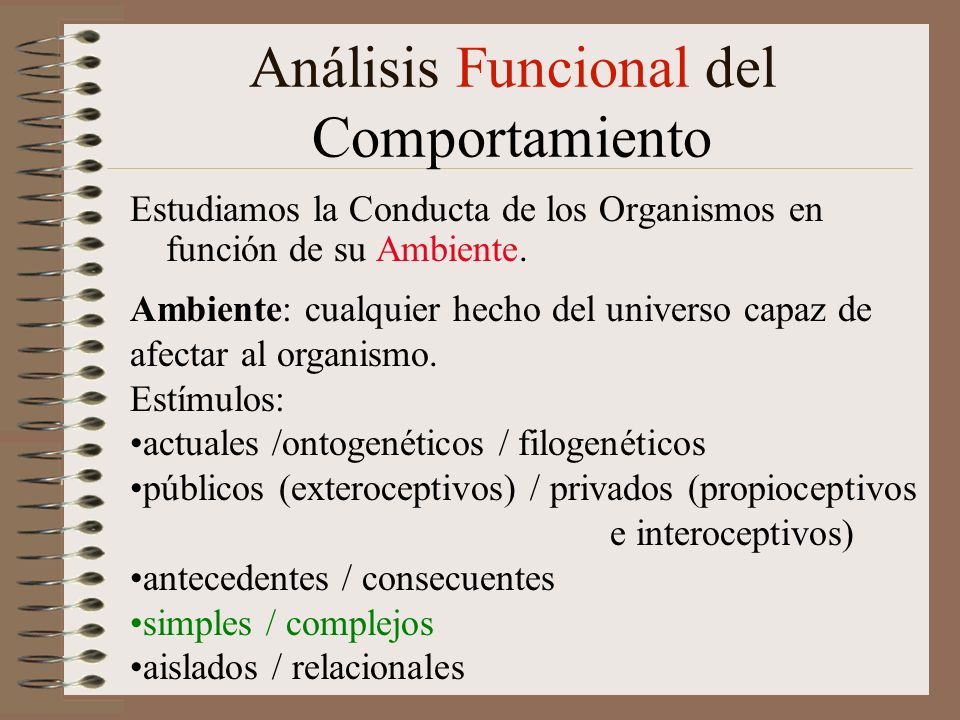 Análisis Funcional del Comportamiento

Estudiamos la Conducta de los Organismos en función de su Ambiente.

Ambiente: cualquier hecho del universo capaz de afectar al organismo.
Estímulos:
•actuales /ontogenéticos / filogenéticos
•públicos (exteroceptivos) / privados (propioceptivos e interoceptivos)
•antecedentes / consecuentes
•simples / complejos
•aislados / relacionales